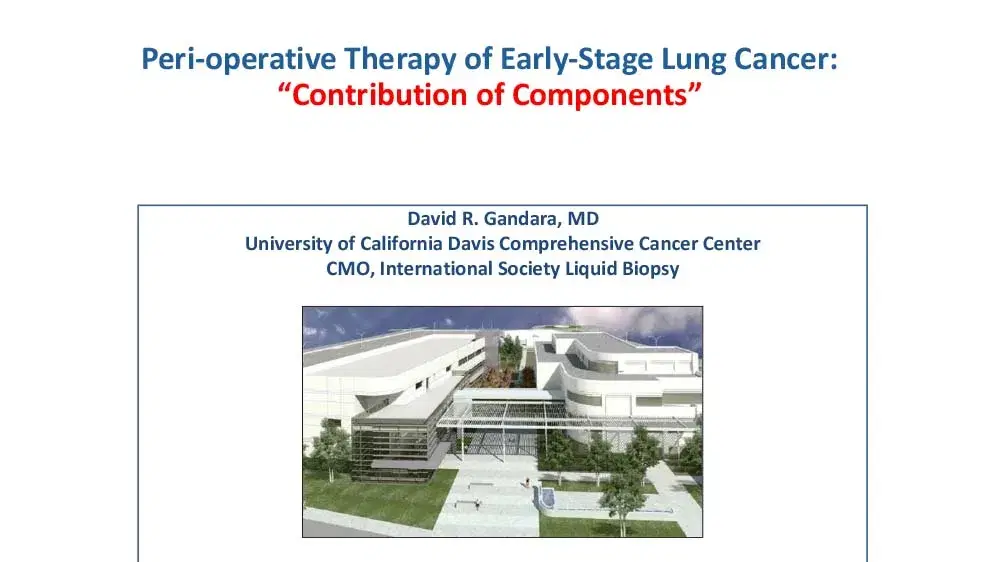 Peri-operative Therapy of Early-Stage Lung Cancer:
“Contribution of Components”

David R. Gandara, MD
University of California Davis Comprehensive Cancer Center
CMO, International Society Liquid Biopsy